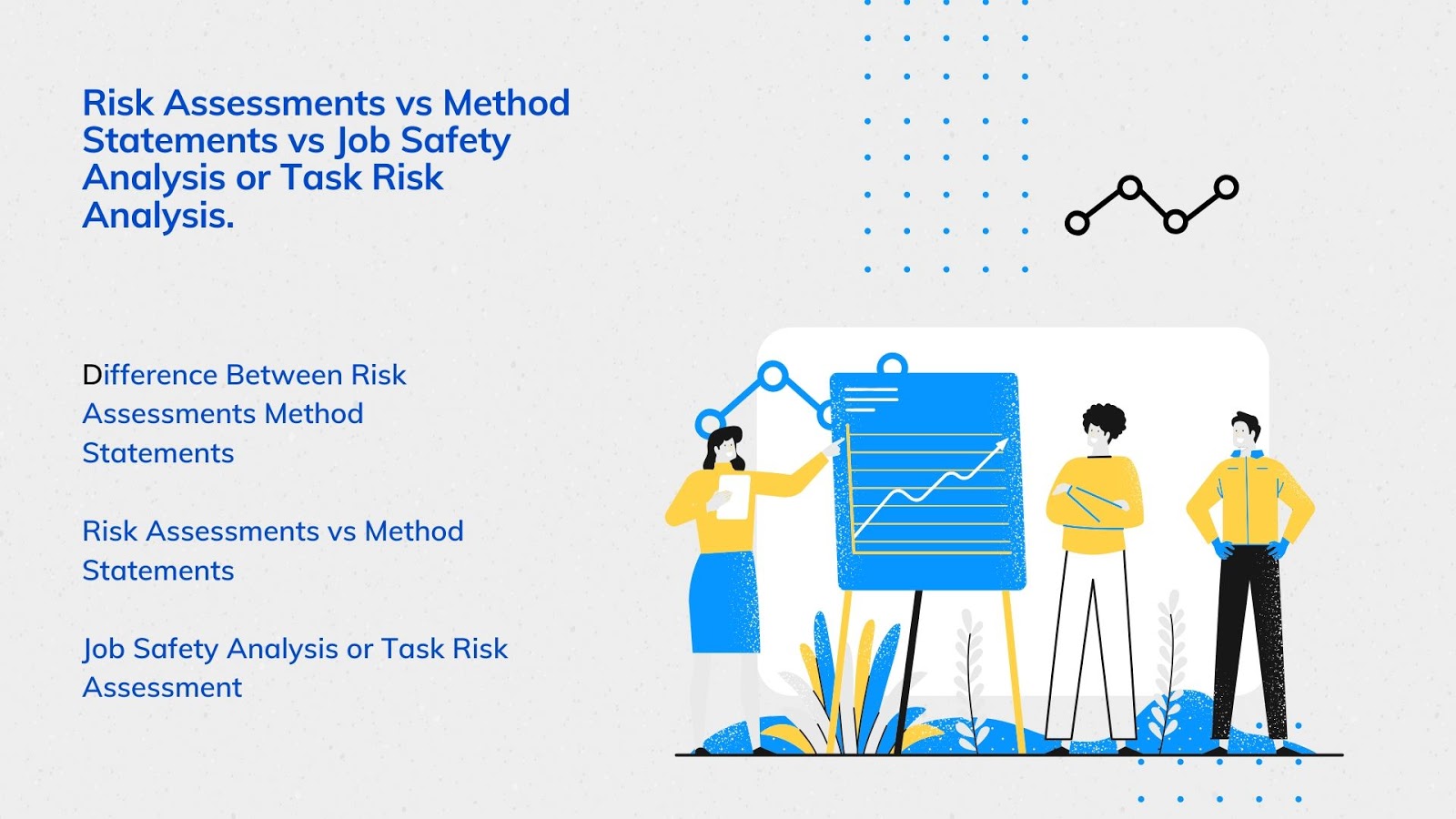 Risk Assessments vs Method Statements vs Job Safety Analysis or Task Risk Analysis.

Difference Between Risk Assessments Method Statements

Risk Assessments vs Method Statements

Job Safety Analysis or Task Risk Assessment